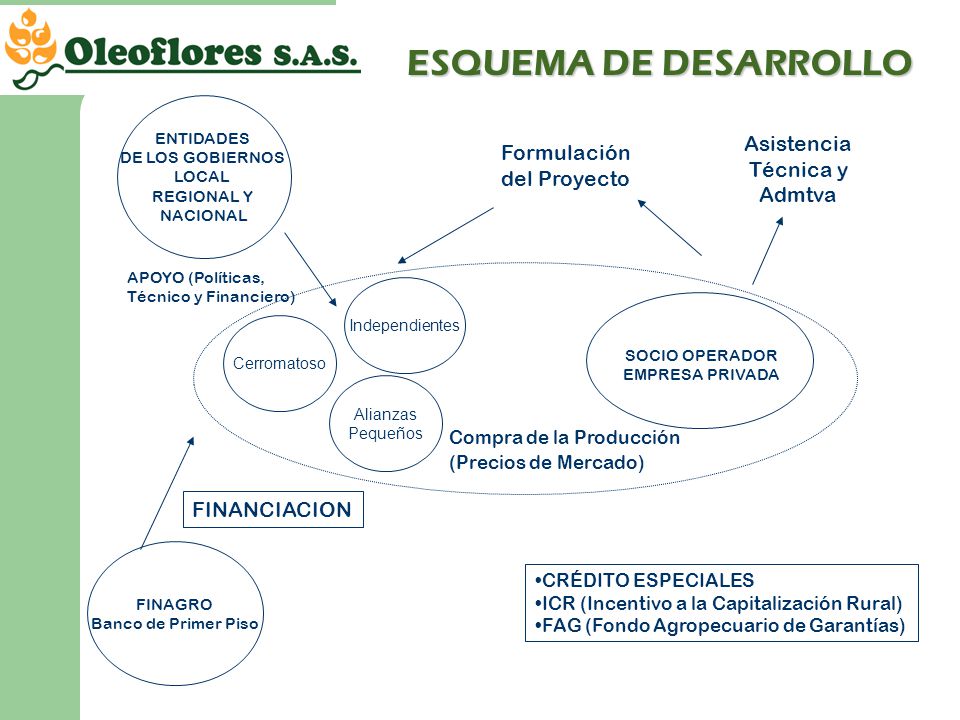 Oleoflores S.A.S.

ESQUEMA DE DESARROLLO

ENTIDADES DE LOS GOBIERNOS LOCAL REGIONAL Y NACIONAL

Formulación del Proyecto

Asistencia Técnica y Admtva

APOYO (Políticas, Técnico y Financiero)

Independientes

Cerromatoso

Alianzas Pequeños

SOCIO OPERADOR EMPRESA PRIVADA

Compra de la Producción (Precios de Mercado)

FINANCIACION

FINAGRO Banco de Primer Piso

•CRÉDITO ESPECIALES
•ICR (Incentivo a la Capitalización Rural)
•FAG (Fondo Agropecuario de Garantías)